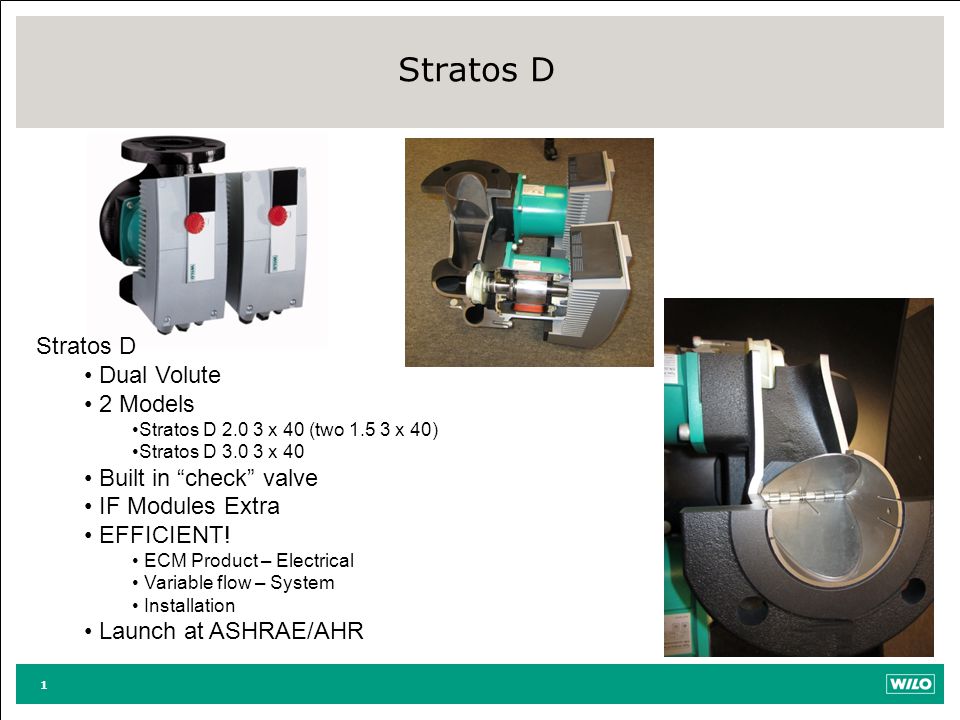 Stratos D

Stratos D
• Dual Volute
• 2 Models
•Stratos D 2.0 3 x 40 (two 1.5 3 x 40)
•Stratos D 3.0 3 x 40
• Built in “check” valve
• IF Modules Extra
• EFFICIENT!
• ECM Product – Electrical
• Variable flow – System
• Installation
• Launch at ASHRAE/AHR

1

WILO